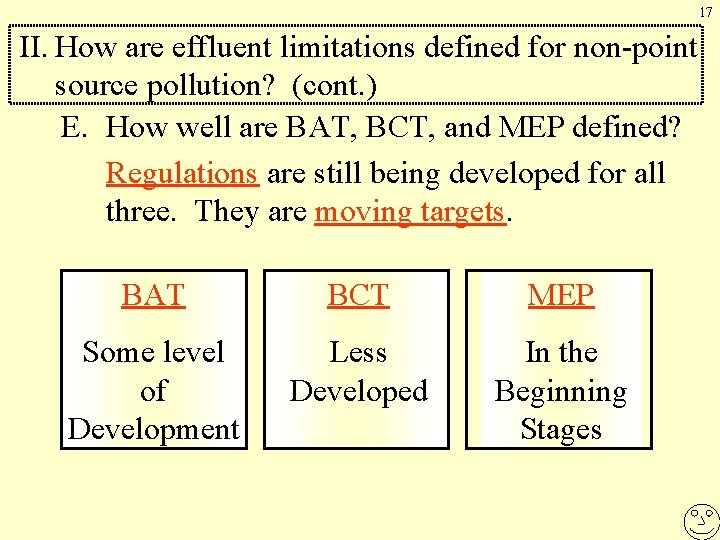 17

II. How are effluent limitations defined for non-point source pollution? (cont.)

E. How well are BAT, BCT, and MEP defined?

Regulations are still being developed for all three. They are moving targets.

BAT

Some level of Development

BCT

Less Developed

MEP

In the Beginning Stages